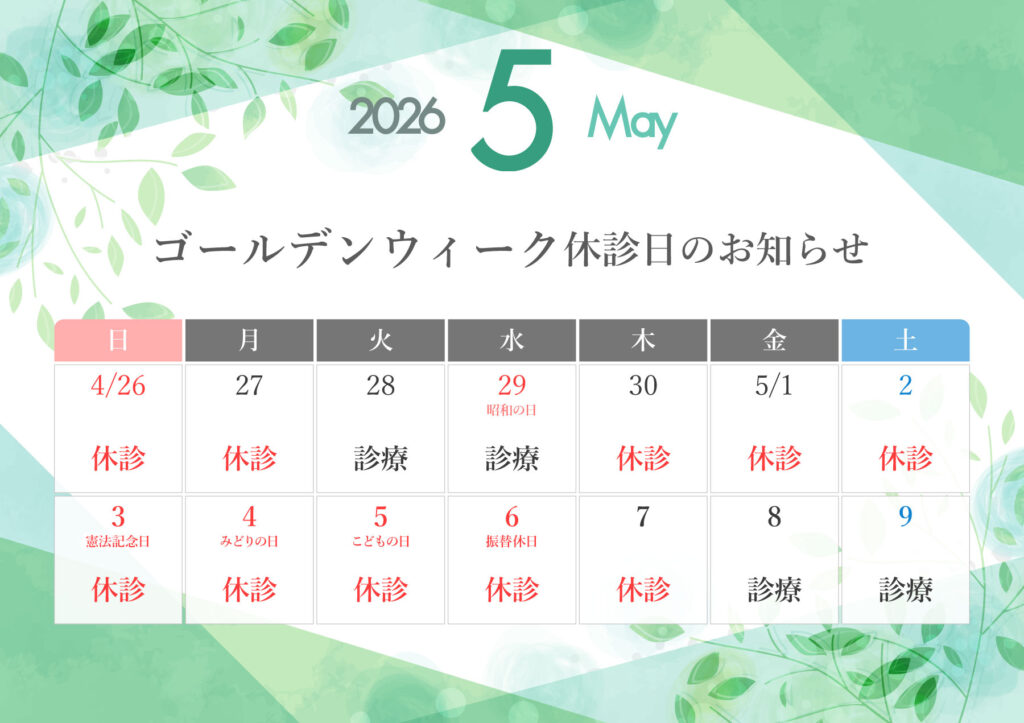 2026 5 May

ゴールデンウィーク休診日のお知らせ

| 日 | 月 | 火 | 水 | 木 | 金 | 土 |
|---|---|---|---|---|---|---|
| 4/26 休診 | 27 休診 | 28 診療 | 29 昭和の日 診療 | 30 休診 | 5/1 休診 | 2 休診 |
| 3 憲法記念日 休診 | 4 みどりの日 休診 | 5 こどもの日 休診 | 6 振替休日 休診 | 7 休診 | 8 診療 | 9 診療 |